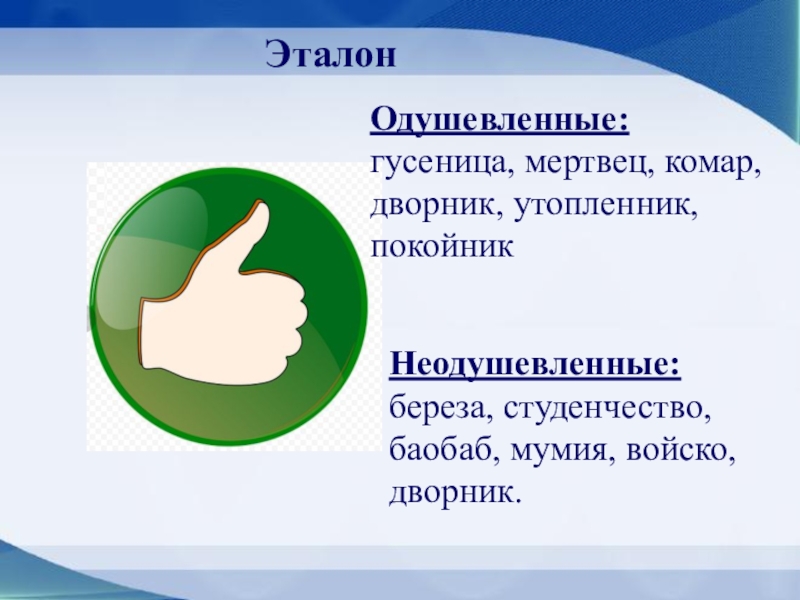 Эталон

Одушевленные:
гусеница, мертвец, комар, дворник, утопленник, покойник

Неодушевленные:
береза, студенчество, баобаб, мумия, войско, дворник.